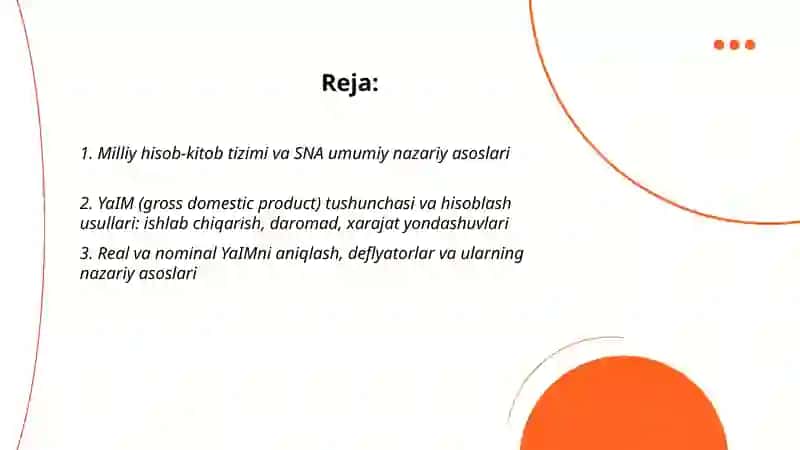 Reja:

1. Milliy hisob-kitob tizimi va SNA umumiy nazariy asoslari

2. YaIM (gross domestic product) tushunchasi va hisoblash usullari: ishlab chiqarish, daromad, xarajat yondashuvlari

3. Real va nominal YaIMni aniqlash, deflyatorlar va ularning nazariy asoslari